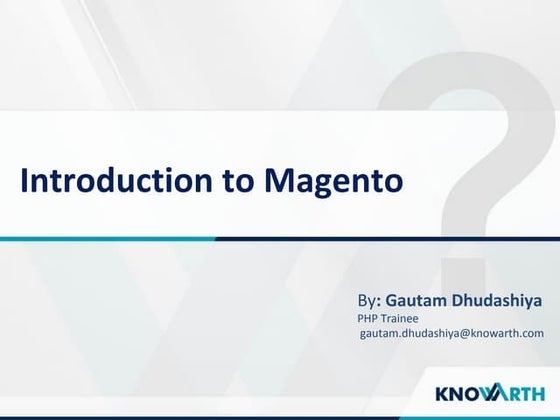 Introduction to Magento

By: Gautam Dhudashiya
PHP Trainee
gautam.dhudashiya@knowarth.com

KNOWARTH